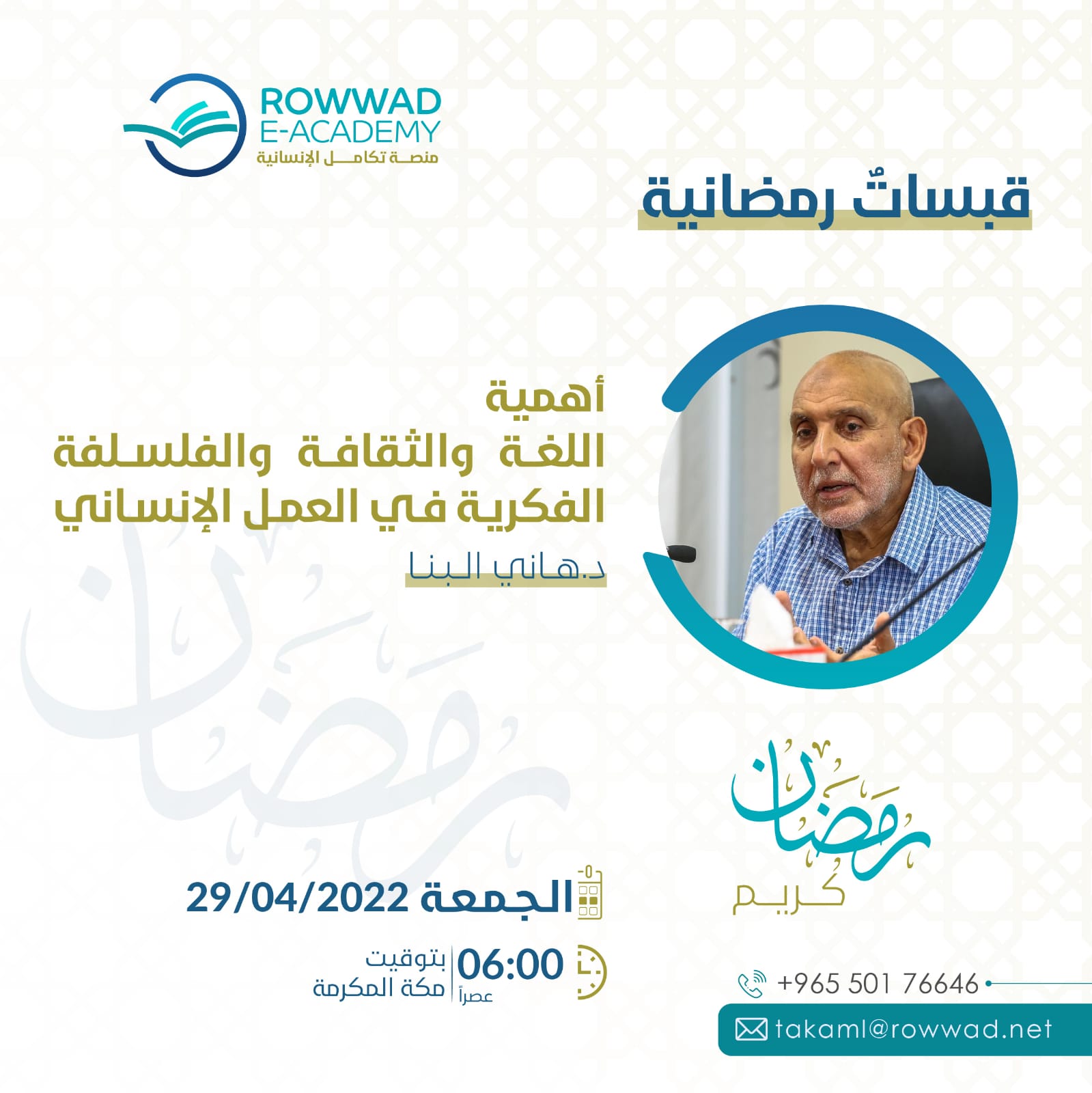 ROWWAD
E-ACADEMY
منصة تكامل الإنسانية

قبساتٌ رمضانية

أهمية
اللغة والثقافة والفلسفة
الفكرية في العمل الإنساني
د.هاني البنا

رمضان

رمضان
كريم

الجمعة 29/04/2022

06:00 عصراً
بتوقيت
مكة المكرمة

+965 501 76646

takaml@rowwad.net